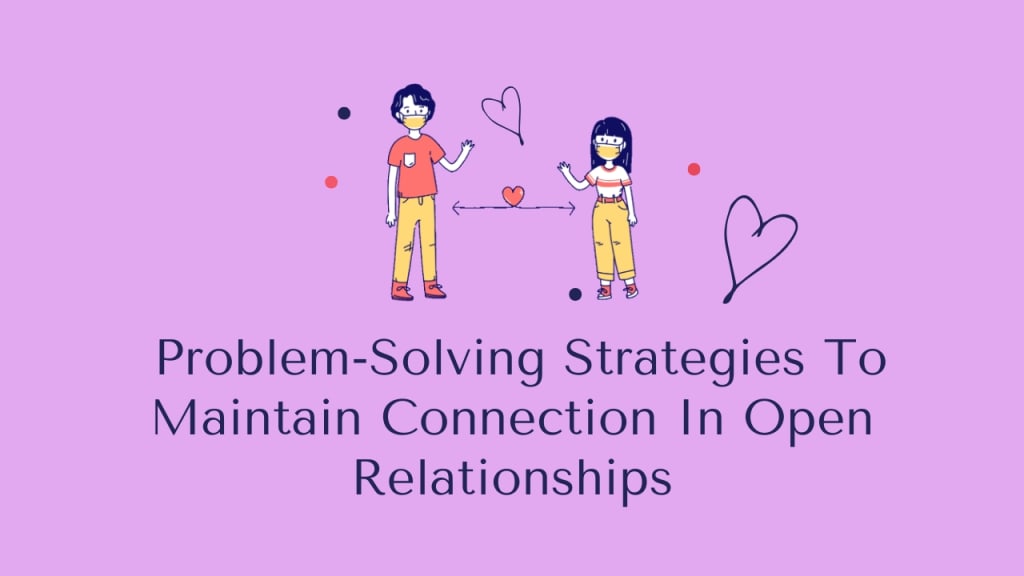 Problem-Solving Strategies To Maintain Connection In Open Relationships